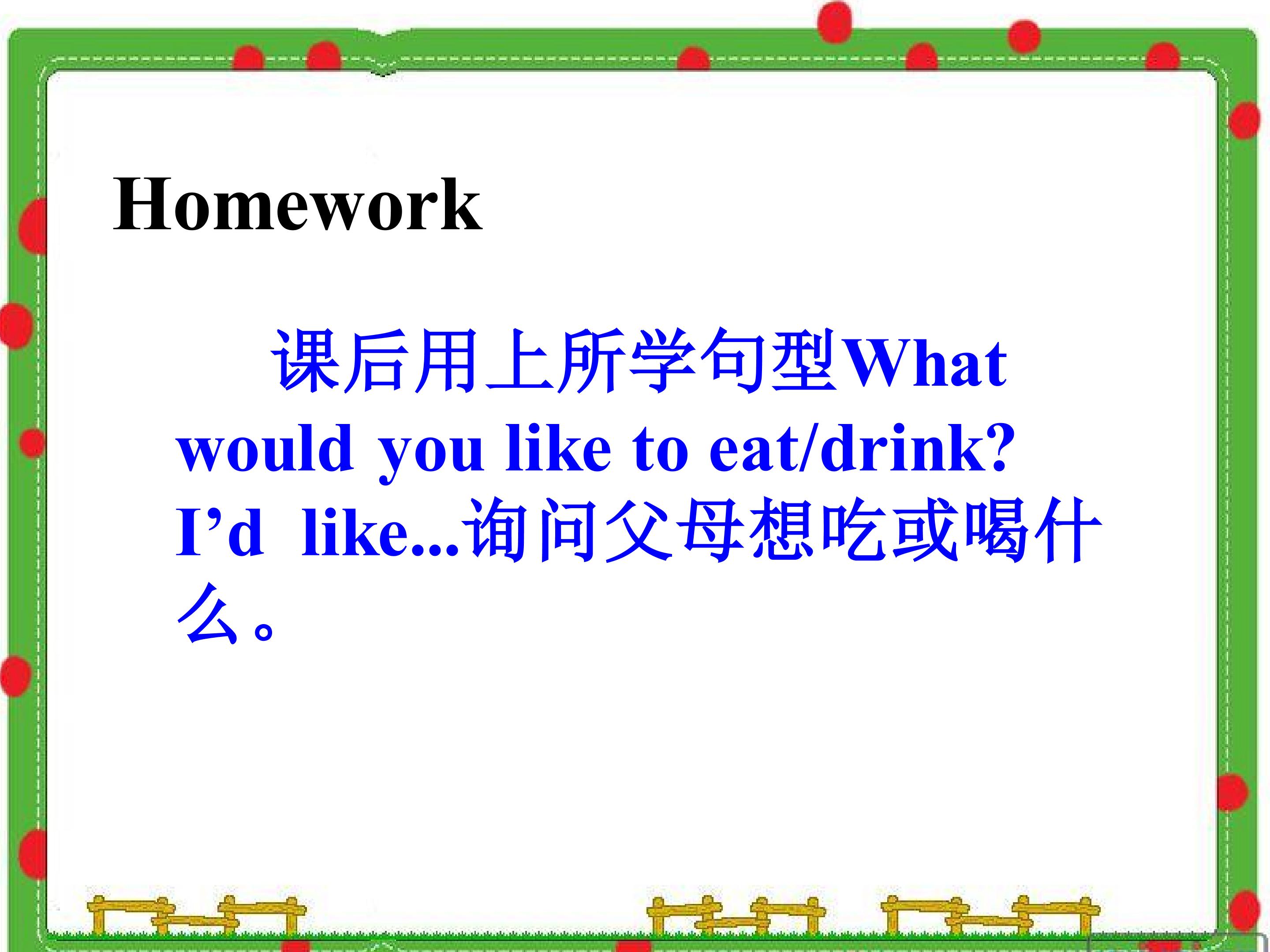 Homework

课后用上所学句型What would you like to eat/drink? I'd like...询问父母想吃或喝什么。